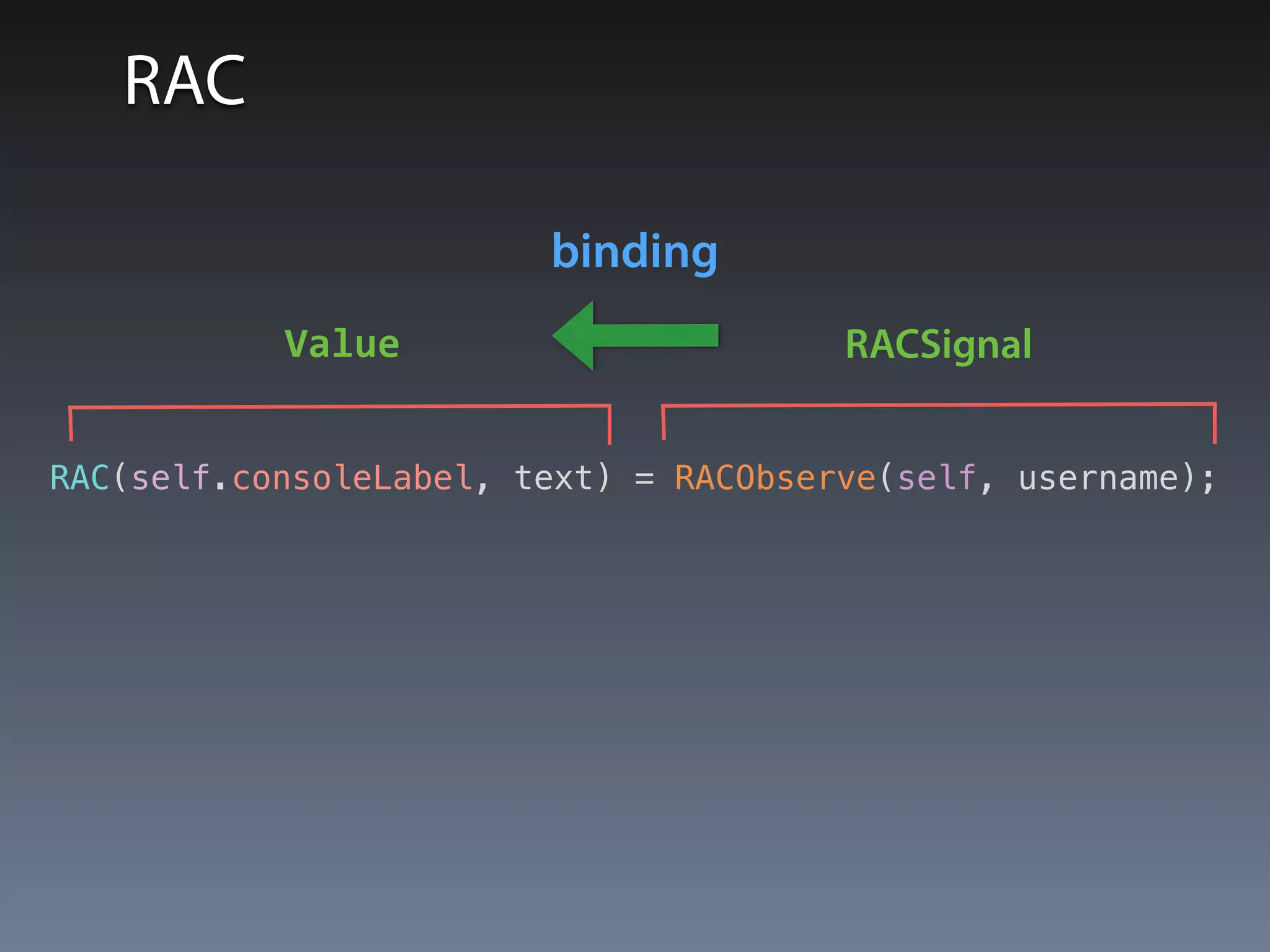 RAC

binding

Value

RACSignal

RAC(self.consoleLabel, text) = RACObserve(self, username);